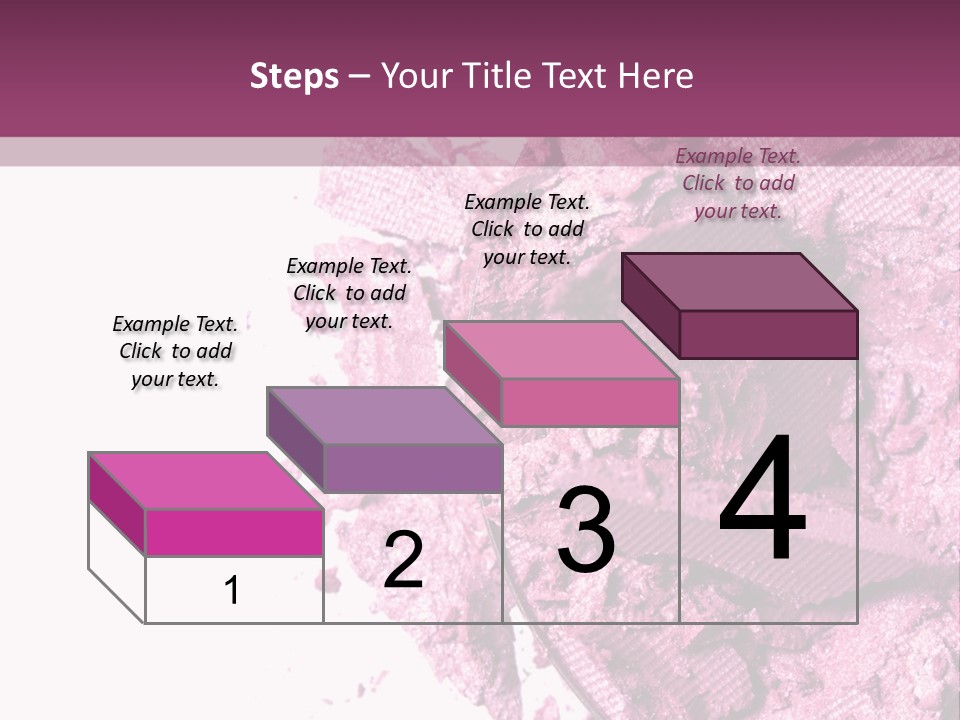 Steps – Your Title Text Here

Example Text. Click to add your text.

Example Text. Click to add your text.

Example Text. Click to add your text.

Example Text. Click to add your text.

1

2

3

4